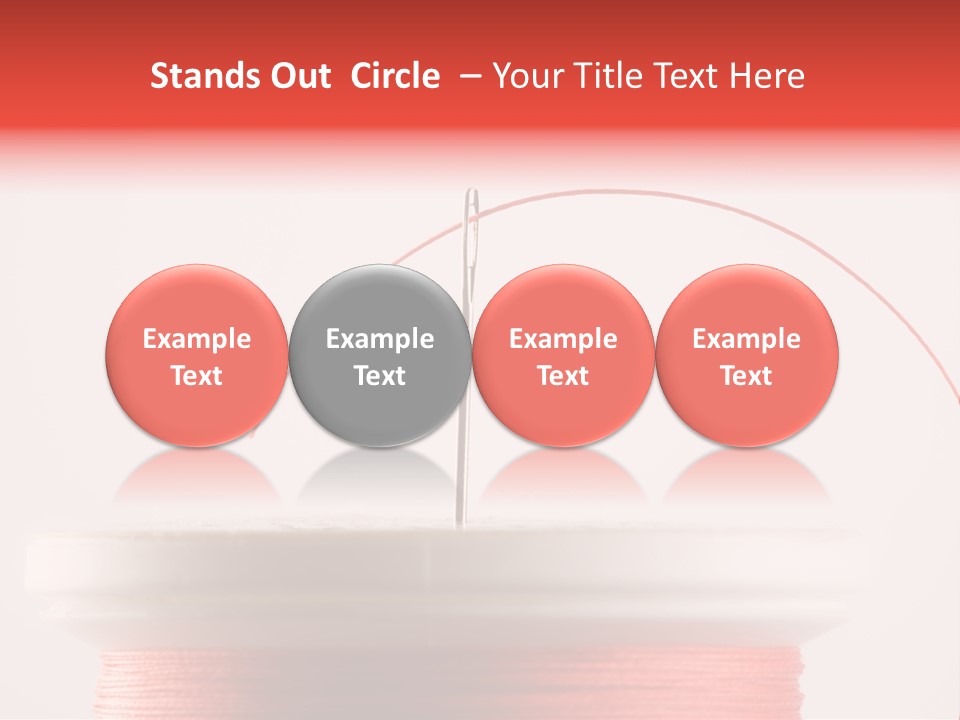 Stands Out Circle – Your Title Text Here

Example Text

Example Text

Example Text

Example Text